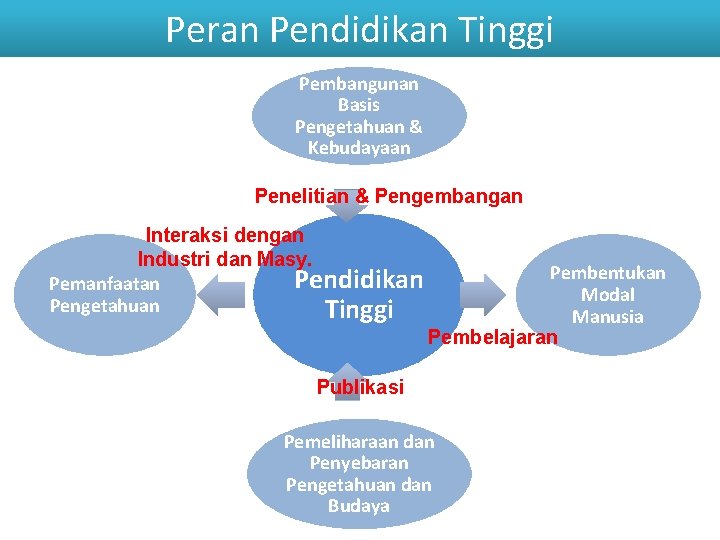 Peran Pendidikan Tinggi

Pembangunan Basis Pengetahuan & Kebudayaan

Penelitian & Pengembangan

Interaksi dengan Industri dan Masy.

Pemanfaatan Pengetahuan

Pendidikan Tinggi

Pembentukan Modal Manusia

Pembelajaran

Publikasi

Pemeliharaan dan Penyebaran Pengetahuan dan Budaya